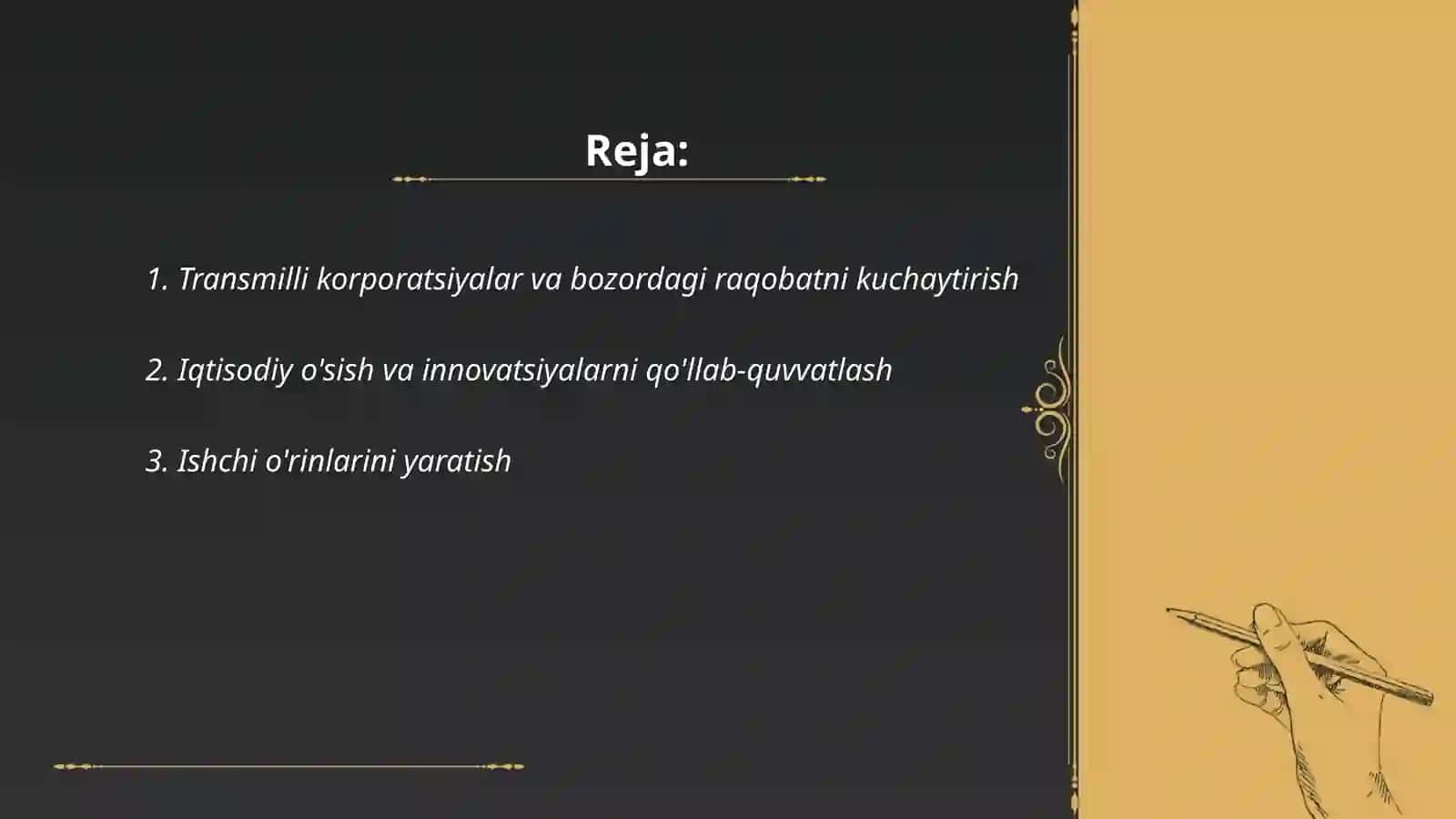 Reja:

1. Transmilli korporatsiyalar va bozordagi raqobatni kuchaytirish

2. Iqtisodiy o'sish va innovatsiyalarni qo'llab-quvvatlash

3. Ishchi o'rinlarini yaratish